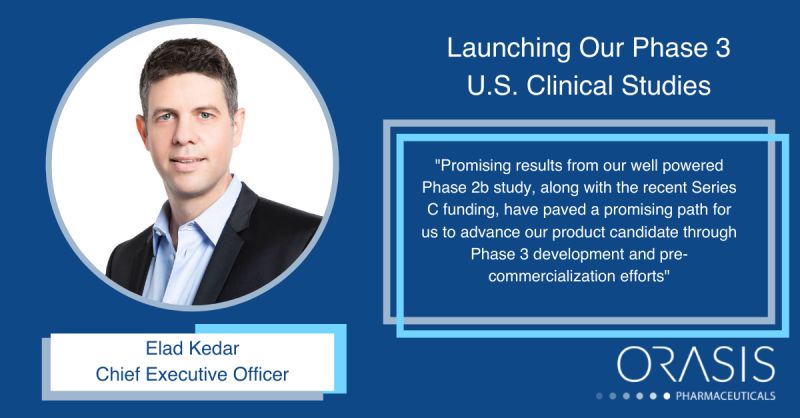 Launching Our Phase 3 U.S. Clinical Studies

"Promising results from our well powered Phase 2b study, along with the recent Series C funding, have paved a promising path for us to advance our product candidate through Phase 3 development and pre-commercialization efforts"

Elad Kedar
Chief Executive Officer

ORASIS
PHARMACEUTICALS